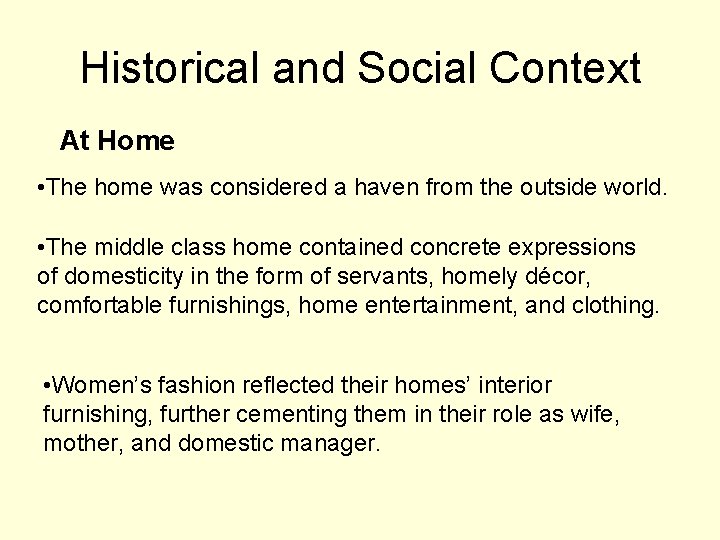 Historical and Social Context

At Home

•The home was considered a haven from the outside world.

•The middle class home contained concrete expressions of domesticity in the form of servants, homely décor, comfortable furnishings, home entertainment, and clothing.

•Women’s fashion reflected their homes’ interior furnishing, further cementing them in their role as wife, mother, and domestic manager.